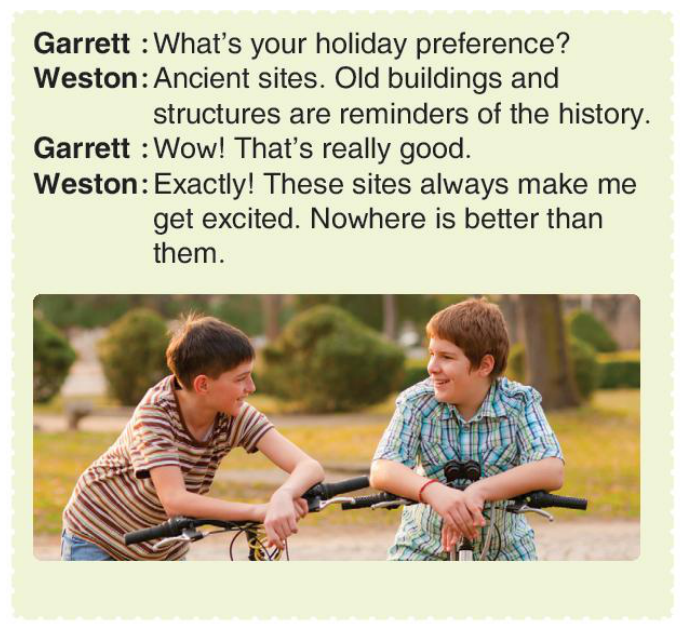 Garrett : What's your holiday preference?
Weston: Ancient sites. Old buildings and structures are reminders of the history.
Garrett : Wow! That's really good.
Weston: Exactly! These sites always make me get excited. Nowhere is better than them.